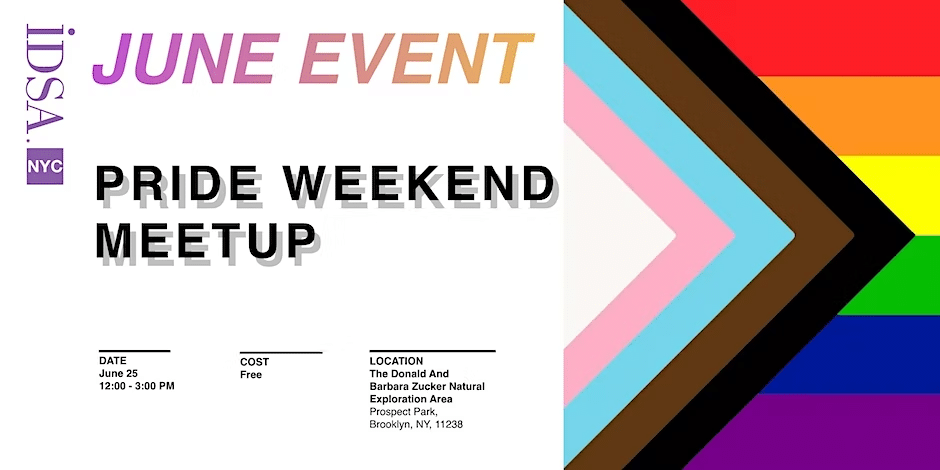 IDSA.
NYC

JUNE EVENT

PRIDE WEEKEND MEETUP

DATE
June 25
12:00 - 3:00 PM

COST
Free

LOCATION
The Donald And Barbara Zucker Natural Exploration Area
Prospect Park,
Brooklyn, NY, 11238